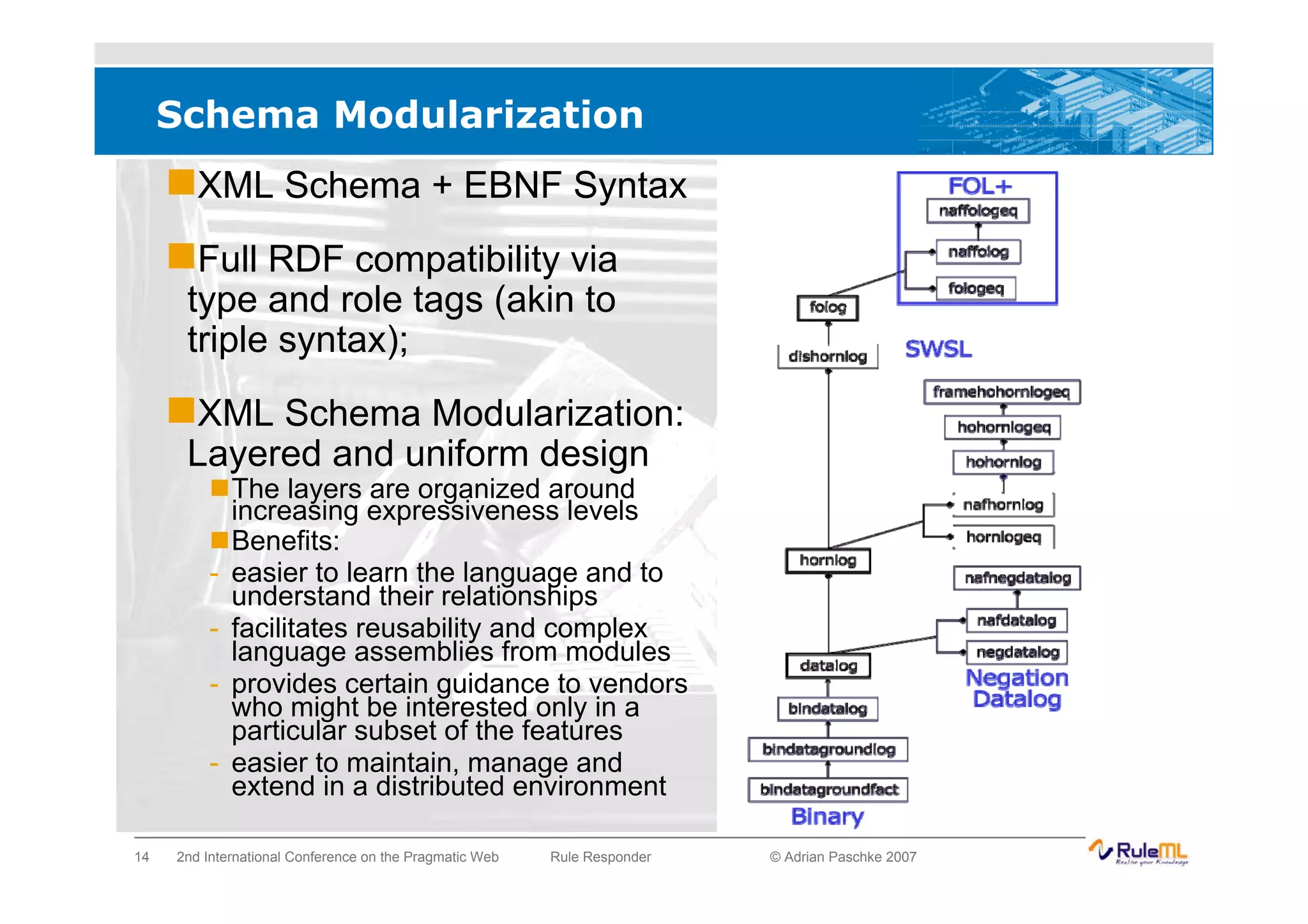 Schema Modularization

XML Schema + EBNF Syntax

Full RDF compatibility via type and role tags (akin to triple syntax);

XML Schema Modularization: Layered and uniform design

The layers are organized around increasing expressiveness levels

Benefits:

- easier to learn the language and to understand their relationships
- facilitates reusability and complex language assemblies from modules
- provides certain guidance to vendors who might be interested only in a particular subset of the features
- easier to maintain, manage and extend in a distributed environment

FOL+
naffologeq
naffolog
fologeq
folog
dishornlog
SWSL
framehohornlogeq
hohornlogeq
hohornlog
nafhornlog
hornlogeq
hornlog
nafnegdatalog
nafdatalog
negdatalog
Negation Datalog
datalog
bindatalog
bindatagroundlog
bindatagroundfact
Binary

14 2nd International Conference on the Pragmatic Web Rule Responder © Adrian Paschke 2007

RuleML Realize your Knowledge